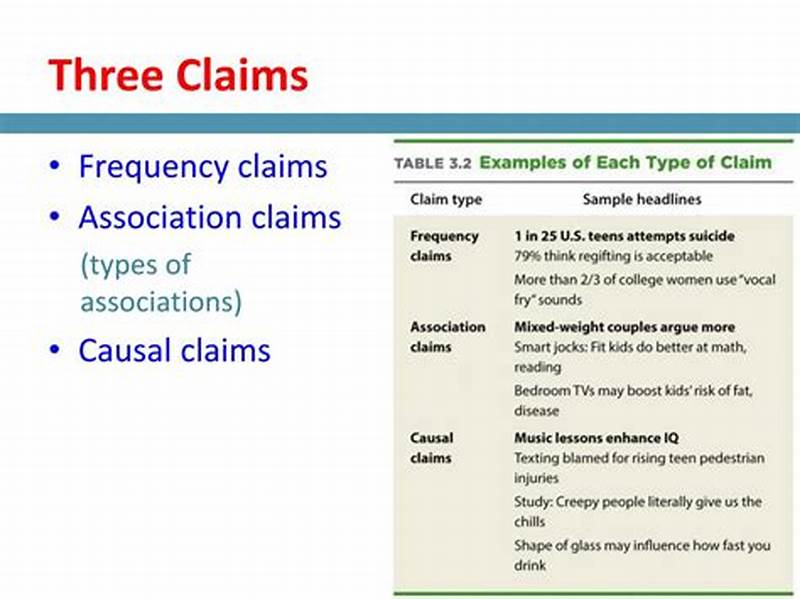 Three Claims

• Frequency claims
• Association claims
(types of associations)
• Causal claims

TABLE 3.2 Examples of Each Type of Claim

| Claim type | Sample headlines |
|---|---|
| Frequency claims | 1 in 25 U.S. teens attempts suicide<br>79% think regifting is acceptable<br>More than 2/3 of college women use "vocal fry" sounds |
| Association claims | Mixed-weight couples argue more<br>Smart jocks: Fit kids do better at math, reading<br>Bedroom TVs may boost kids' risk of fat, disease |
| Causal claims | Music lessons enhance IQ<br>Texting blamed for rising teen pedestrian injuries<br>Study: Creepy people literally give us the chills<br>Shape of glass may influence how fast you drink |